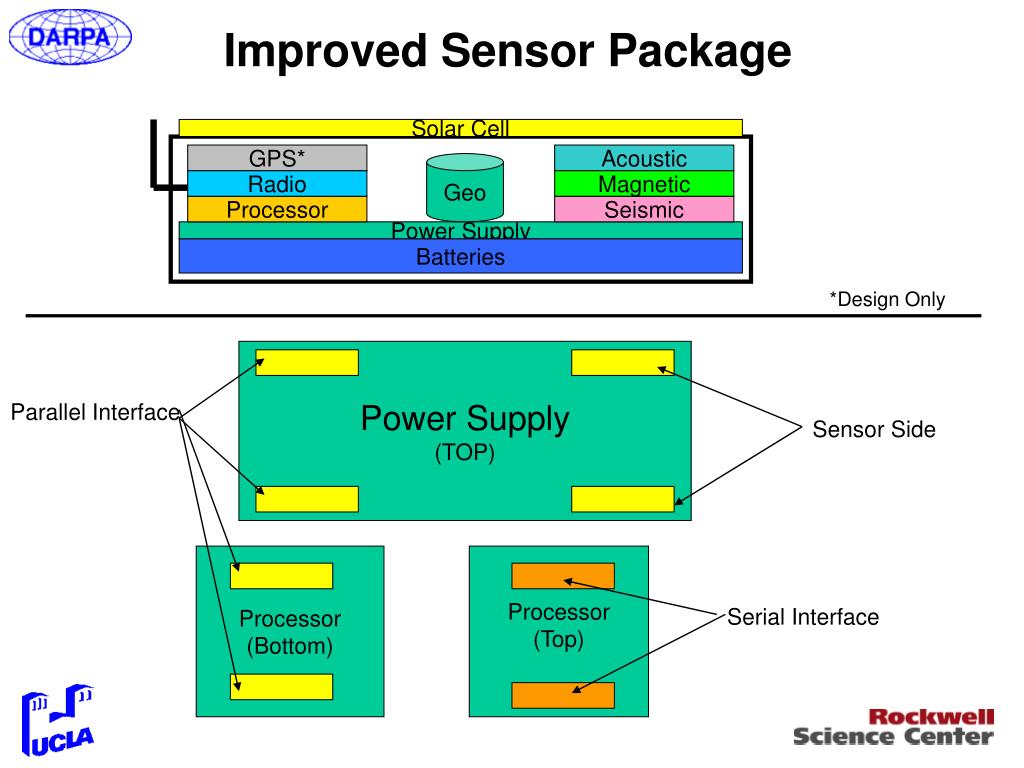 DARPA

Improved Sensor Package

Solar Cell

GPS*

Radio

Processor

Geo

Acoustic

Magnetic

Seismic

Power Supply

Batteries

*Design Only

Parallel Interface

Power Supply
(TOP)

Sensor Side

Processor
(Bottom)

Processor
(Top)

Serial Interface

UCLA

Rockwell
Science Center